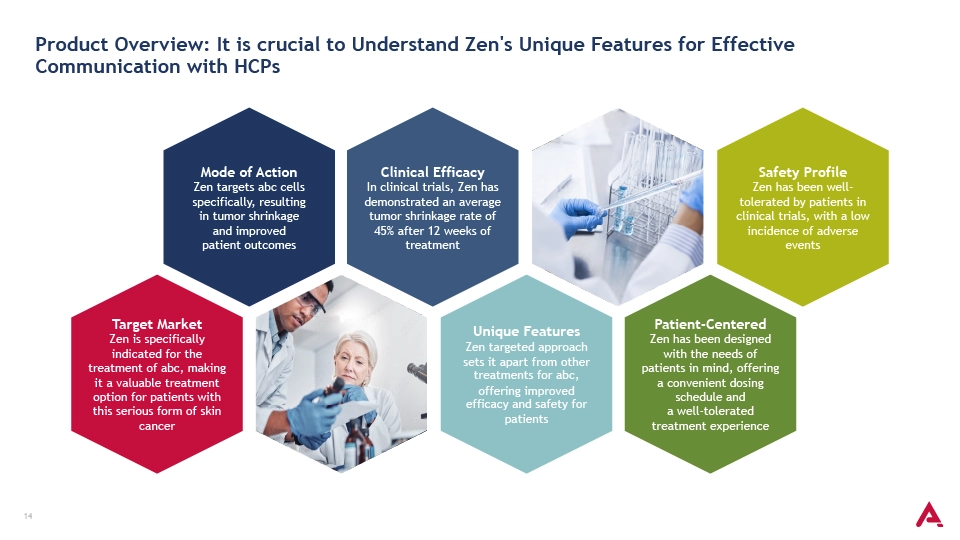 Product Overview: It is crucial to Understand Zen's Unique Features for Effective Communication with HCPs

Mode of Action
Zen targets abc cells specifically, resulting in tumor shrinkage and improved patient outcomes

Clinical Efficacy
In clinical trials, Zen has demonstrated an average tumor shrinkage rate of 45% after 12 weeks of treatment

Safety Profile
Zen has been well-tolerated by patients in clinical trials, with a low incidence of adverse events

Target Market
Zen is specifically indicated for the treatment of abc, making it a valuable treatment option for patients with this serious form of skin cancer

Unique Features
Zen targeted approach sets it apart from other treatments for abc, offering improved efficacy and safety for patients

Patient-Centered
Zen has been designed with the needs of patients in mind, offering a convenient dosing schedule and a well-tolerated treatment experience

14